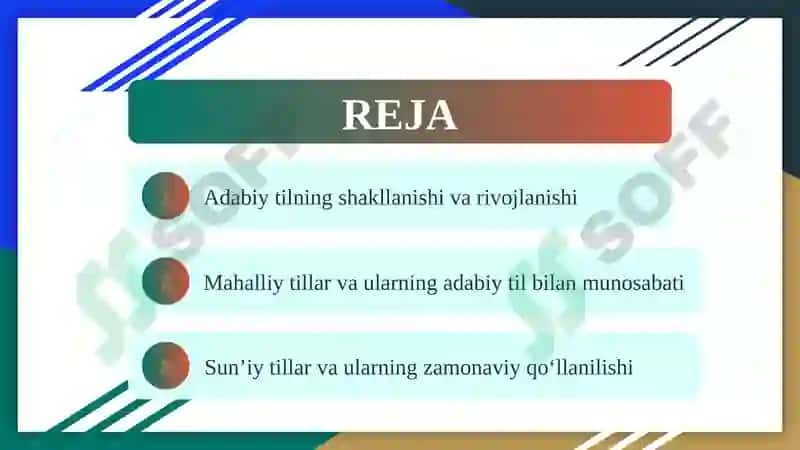 REJA

Adabiy tilning shakllanishi va rivojlanishi

Mahalliy tillar va ularning adabiy til bilan munosabati

Sun’iy tillar va ularning zamonaviy qo‘llanilishi

SOFF

SOFF